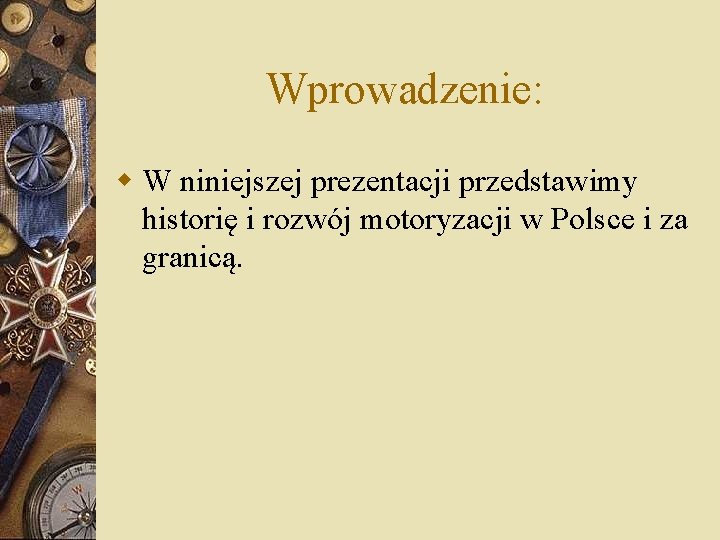 Wprowadzenie:

W niniejszej prezentacji przedstawimy historię i rozwój motoryzacji w Polsce i za granicą.